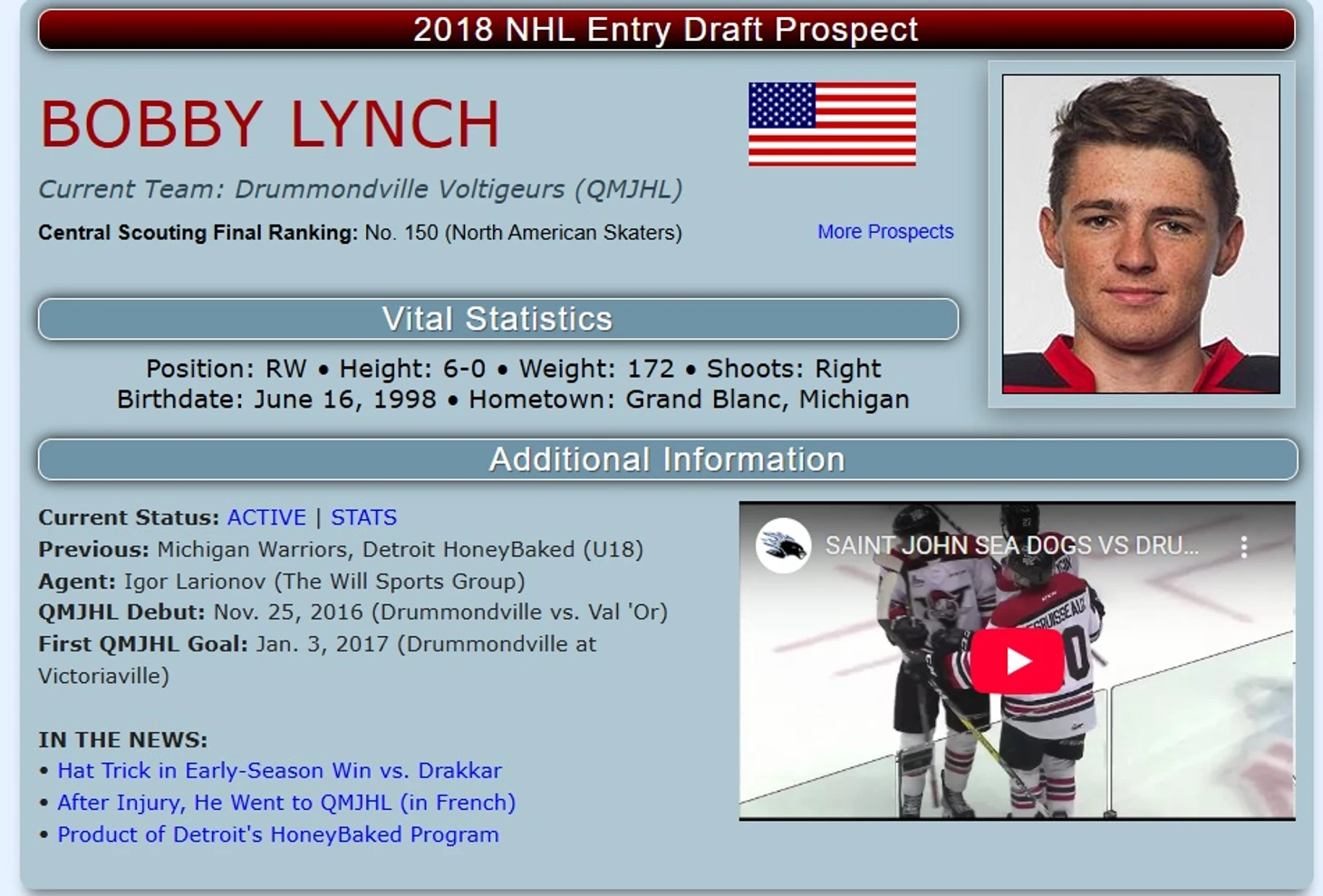 2018 NHL Entry Draft Prospect

BOBBY LYNCH

Current Team: Drummondville Voltigeurs (QMJHL)

Central Scouting Final Ranking: No. 150 (North American Skaters)

More Prospects

Vital Statistics

Position: RW • Height: 6-0 • Weight: 172 • Shoots: Right
Birthdate: June 16, 1998 • Hometown: Grand Blanc, Michigan

Additional Information

Current Status: ACTIVE | STATS
Previous: Michigan Warriors, Detroit HoneyBaked (U18)
Agent: Igor Larionov (The Will Sports Group)
QMJHL Debut: Nov. 25, 2016 (Drummondville vs. Val 'Or)
First QMJHL Goal: Jan. 3, 2017 (Drummondville at Victoriaville)

IN THE NEWS:
• Hat Trick in Early-Season Win vs. Drakkar
• After Injury, He Went to QMJHL (in French)
• Product of Detroit's HoneyBaked Program

SAINT JOHN SEA DOGS VS DRU...